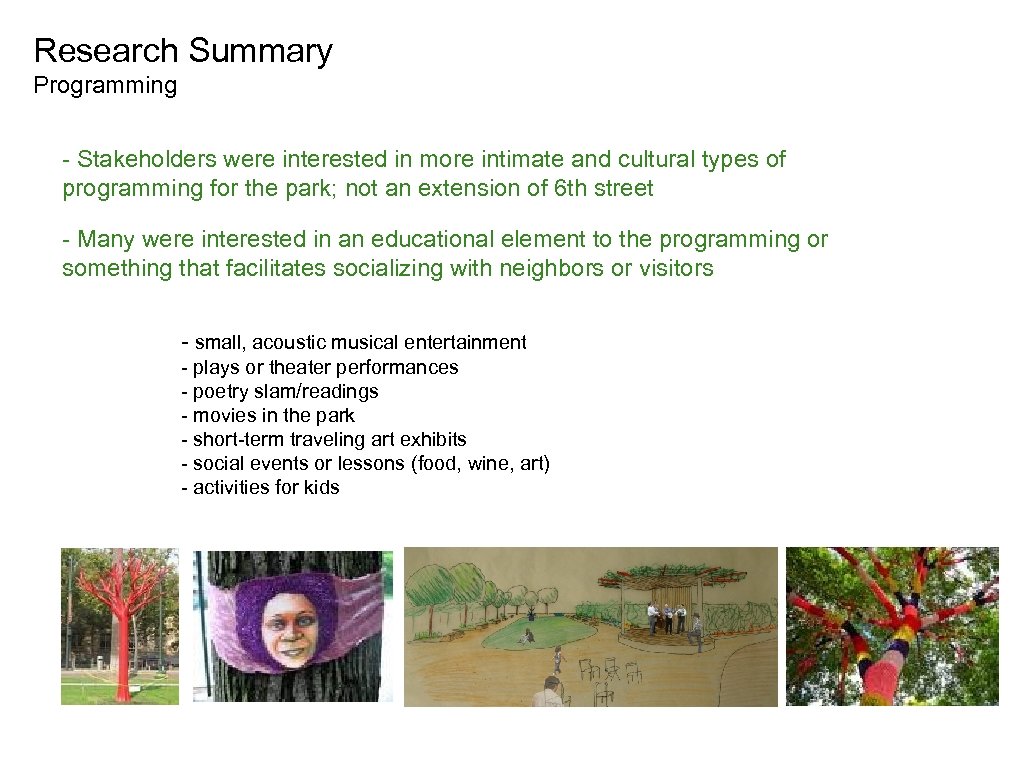 Research Summary
Programming

- Stakeholders were interested in more intimate and cultural types of programming for the park; not an extension of 6th street

- Many were interested in an educational element to the programming or something that facilitates socializing with neighbors or visitors

- small, acoustic musical entertainment
- plays or theater performances
- poetry slam/readings
- movies in the park
- short-term traveling art exhibits
- social events or lessons (food, wine, art)
- activities for kids